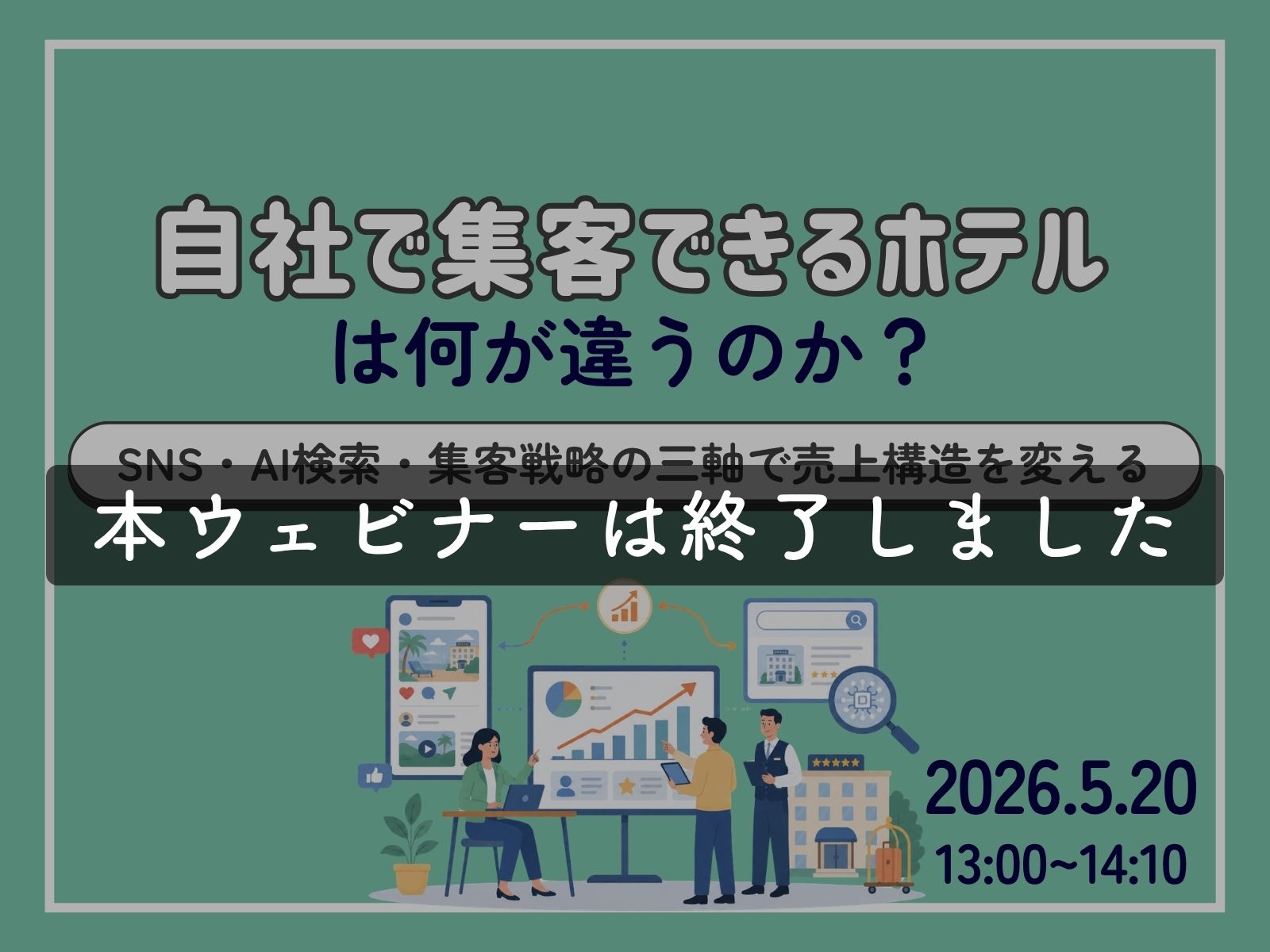 自社で集客できるホテル
は何が違うのか？

SNS・AI検索・集客戦略の三軸で売上構造を変える

本ウェビナーは終了しました

2026.5.20
13:00~14:10